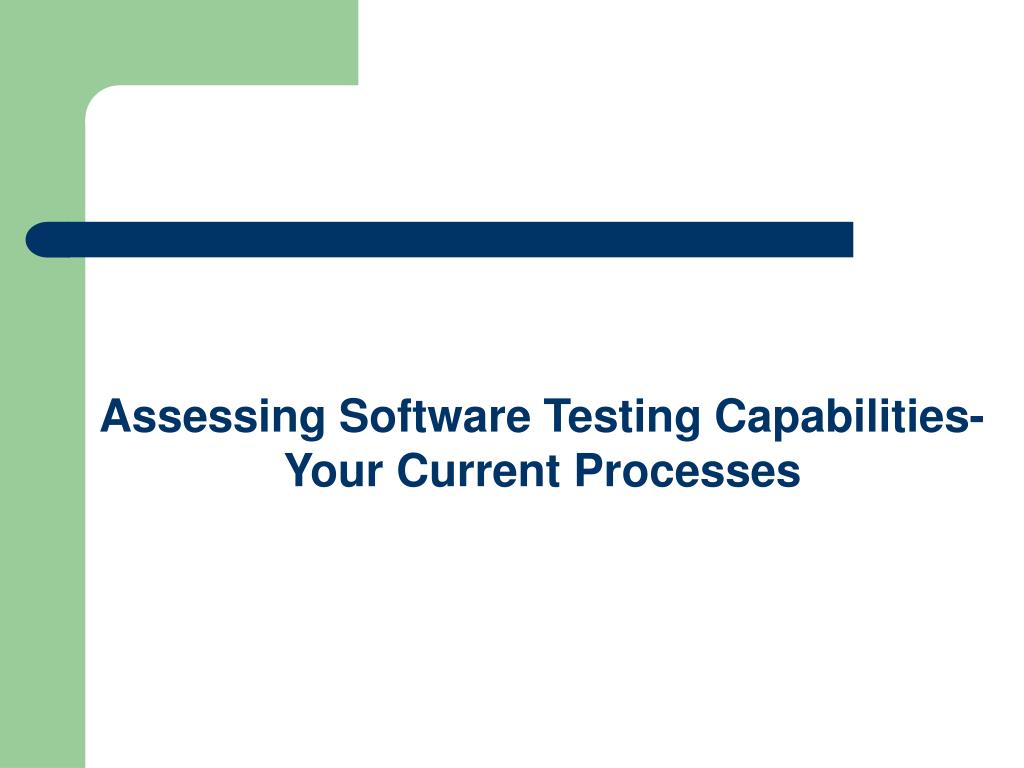 Assessing Software Testing Capabilities- Your Current Processes